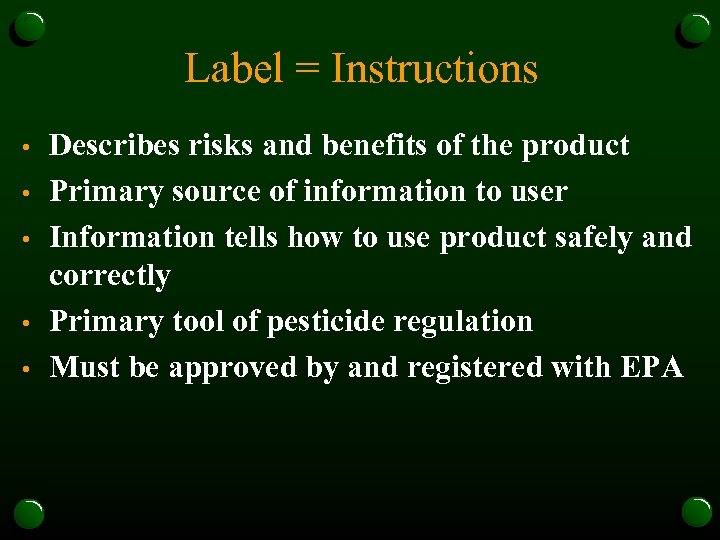 Label = Instructions

• Describes risks and benefits of the product
• Primary source of information to user
• Information tells how to use product safely and correctly
• Primary tool of pesticide regulation
• Must be approved by and registered with EPA